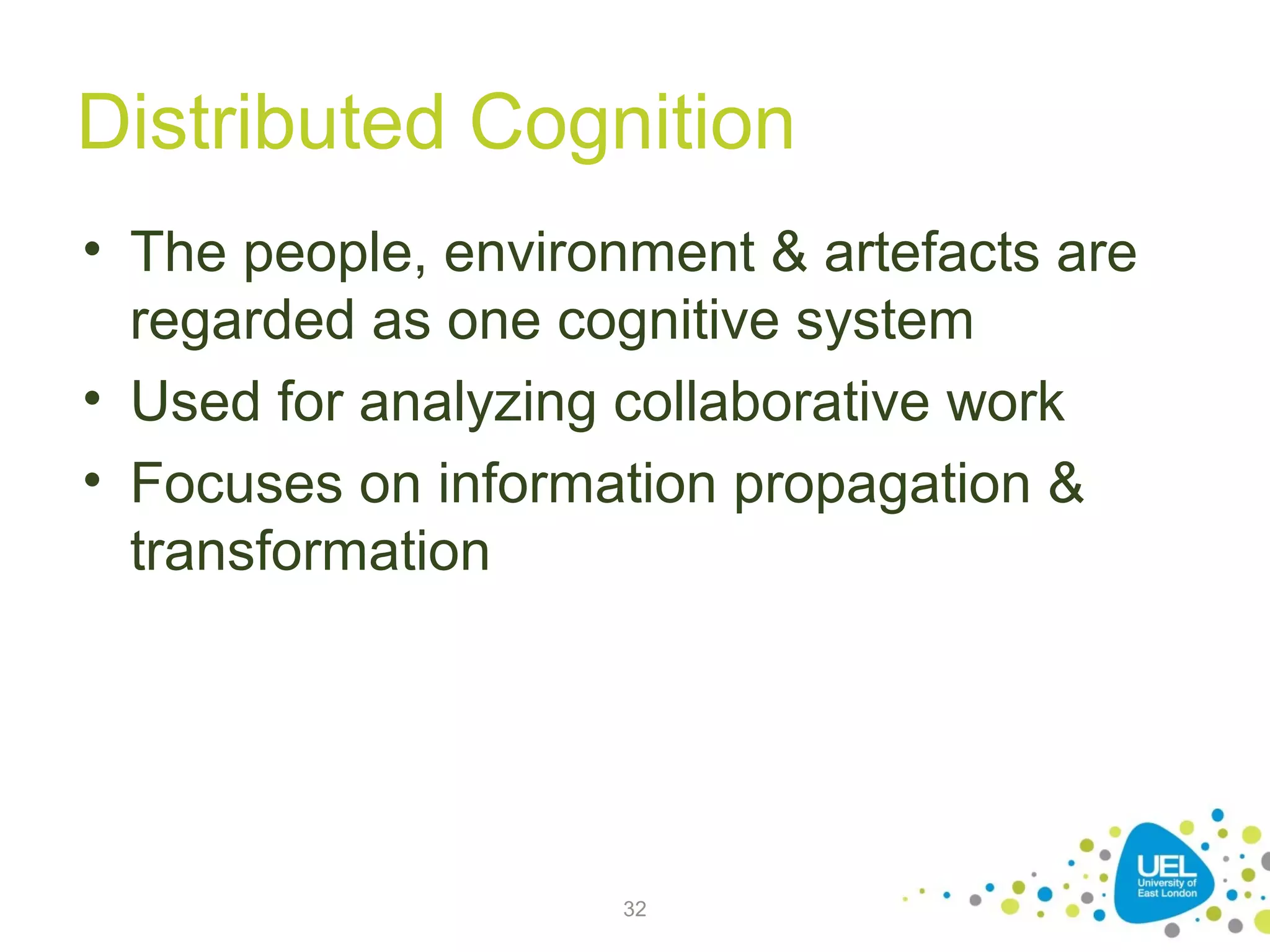 Distributed Cognition

• The people, environment & artefacts are regarded as one cognitive system
• Used for analyzing collaborative work
• Focuses on information propagation & transformation

32

UEL
University of East London